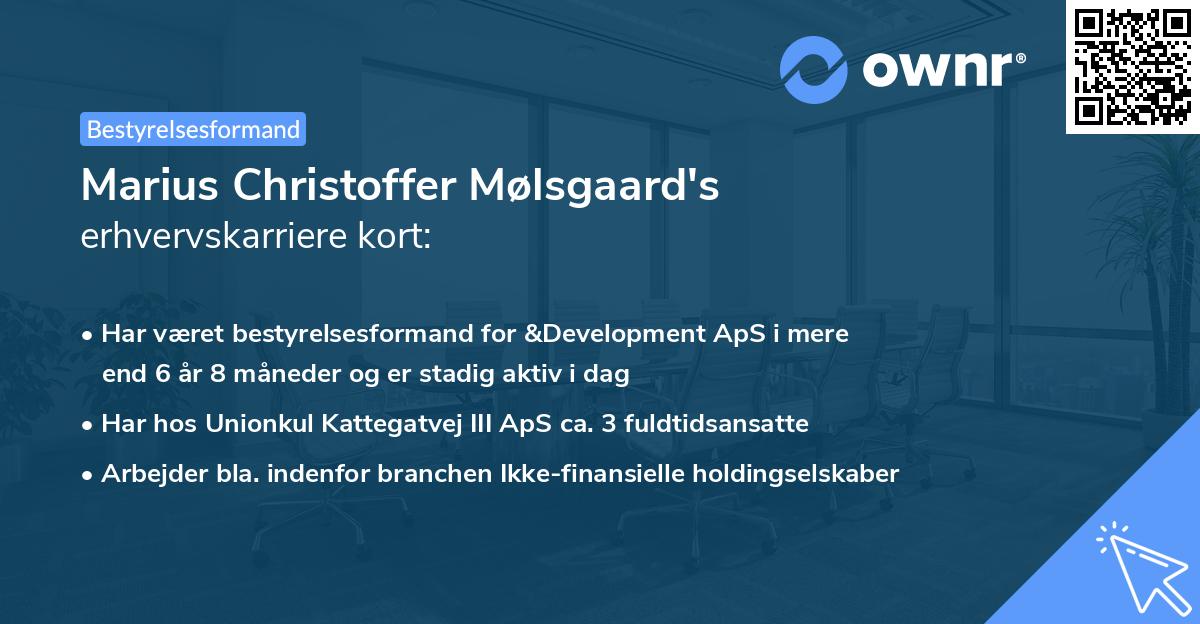 ownr®

Bestyrelsesformand

Marius Christoffer Mølsgaard's erhvervskarriere kort:

• Har været bestyrelsesformand for &Development ApS i mere end 6 år 8 måneder og er stadig aktiv i dag
• Har hos Unionkul Kattegatvej III ApS ca. 3 fuldtidsansatte
• Arbejder bla. indenfor branchen Ikke-finansielle holdingselskaber